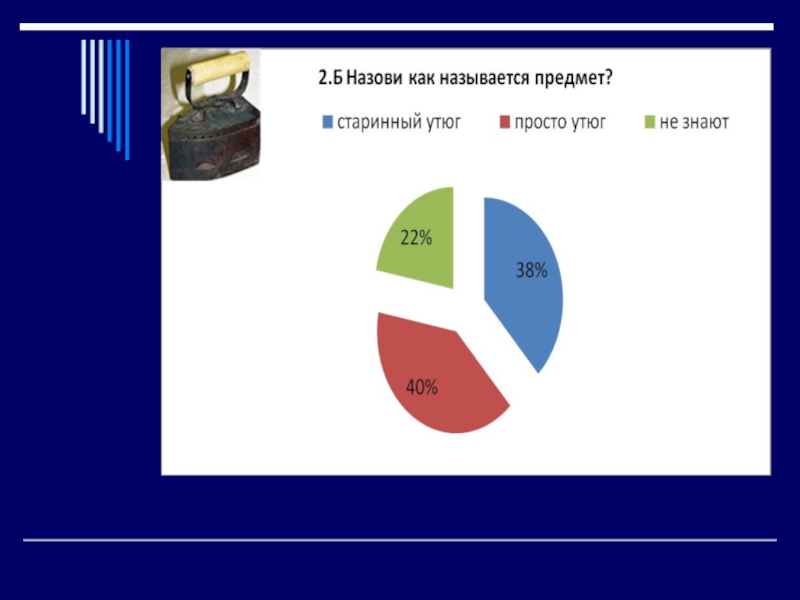 2.Б Назови как называется предмет?

старинный утюг
просто утюг
не знают

22%
38%
40%